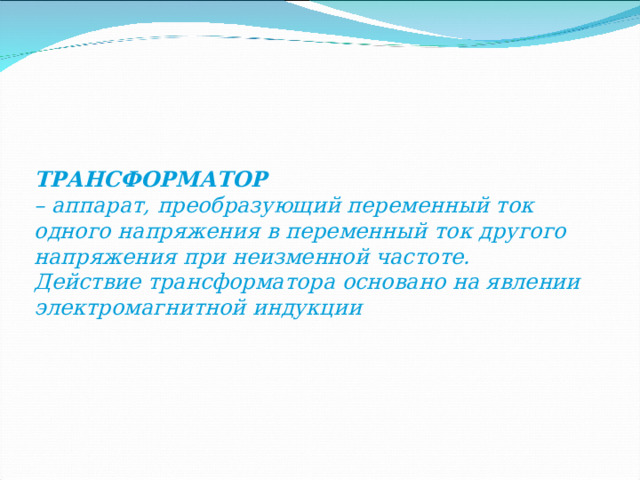 ТРАНСФОРМАТОР
– аппарат, преобразующий переменный ток одного напряжения в переменный ток другого напряжения при неизменной частоте.
Действие трансформатора основано на явлении электромагнитной индукции